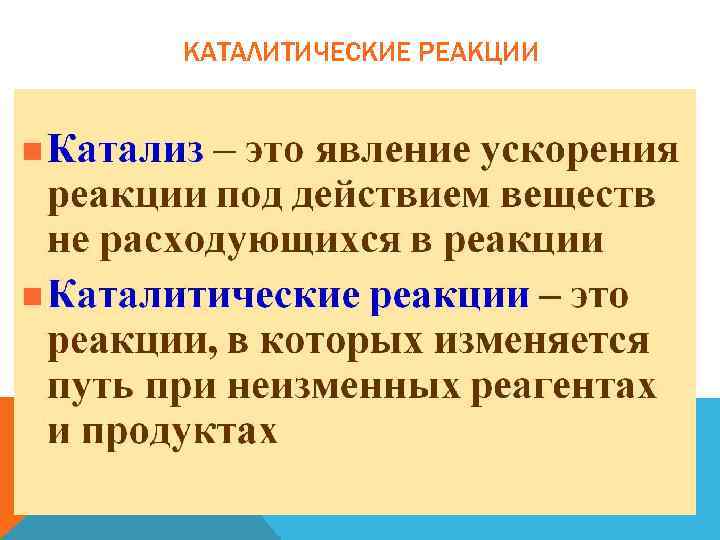 КАТАЛИТИЧЕСКИЕ РЕАКЦИИ

Катализ – это явление ускорения реакции под действием веществ не расходующихся в реакции

Каталитические реакции – это реакции, в которых изменяется путь при неизменных реагентах и продуктах